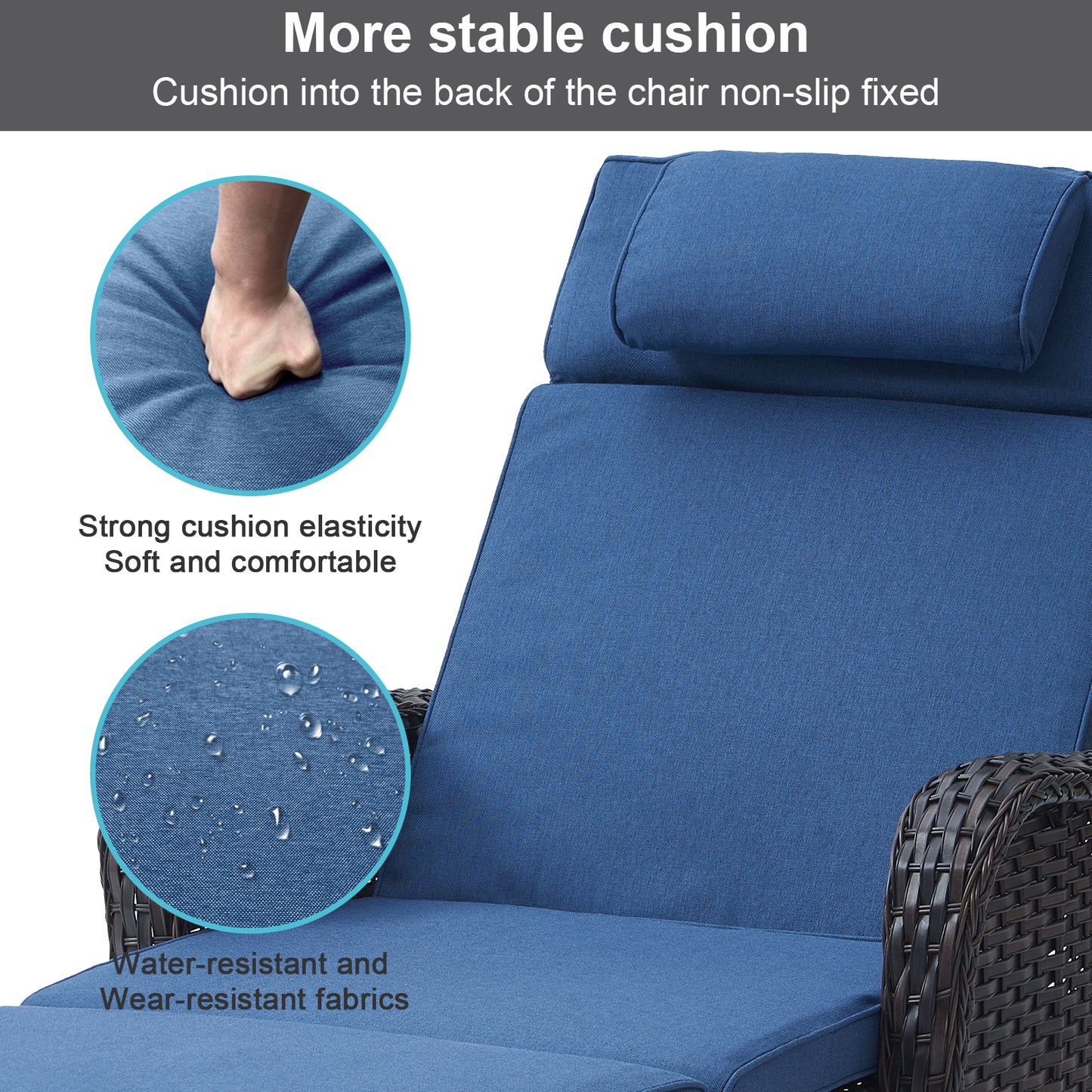 More stable cushion
Cushion into the back of the chair non-slip fixed

Strong cushion elasticity
Soft and comfortable

Water-resistant and
Wear-resistant fabrics